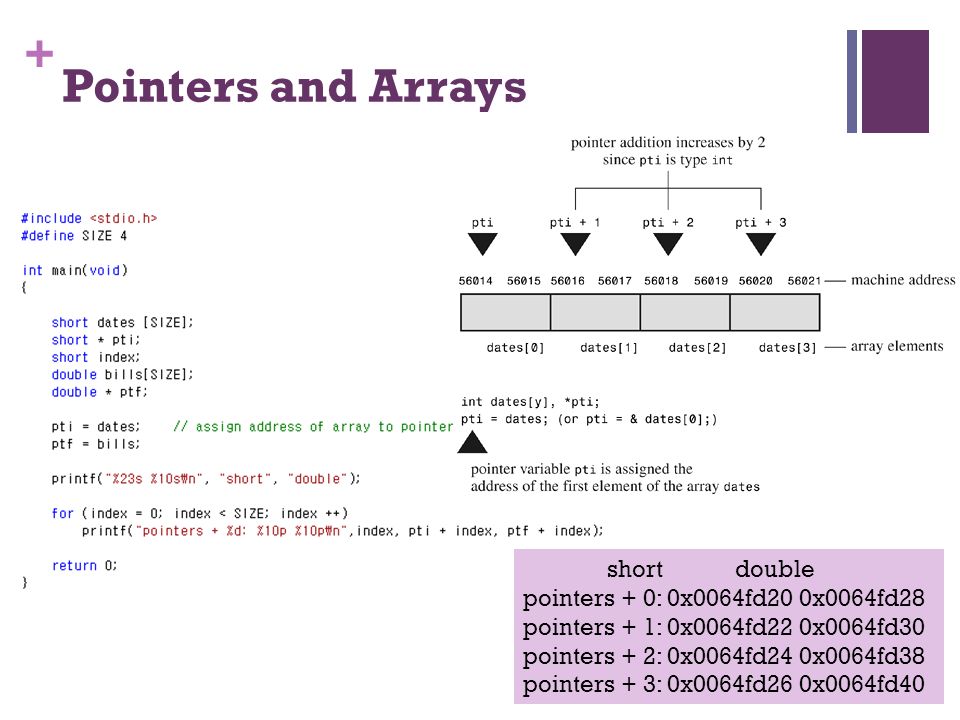 + Pointers and Arrays

#include <stdio.h>
#define SIZE 4

int main(void)
{

    short dates [SIZE];
    short * pti;
    short index;
    double bills[SIZE];
    double * ptf;

    pti = dates;    // assign address of array to pointer
    ptf = bills;

    printf("%23s %10s₩n", "short", "double");

    for (index = 0; index < SIZE; index ++)
        printf("pointers + %d: %10p %10p₩n",index, pti + index, ptf + index);

    return 0;
}

pointer addition increases by 2 since pti is type int

pti    pti + 1    pti + 2    pti + 3

56014 56015 56016 56017 56018 56019 56020 56021 — machine address

dates[0]    dates[1]    dates[2]    dates[3] — array elements

int dates[y], *pti;
pti = dates; (or pti = & dates[0];)

pointer variable pti is assigned the address of the first element of the array dates

short double
pointers + 0: 0x0064fd20 0x0064fd28
pointers + 1: 0x0064fd22 0x0064fd30
pointers + 2: 0x0064fd24 0x0064fd38
pointers + 3: 0x0064fd26 0x0064fd40